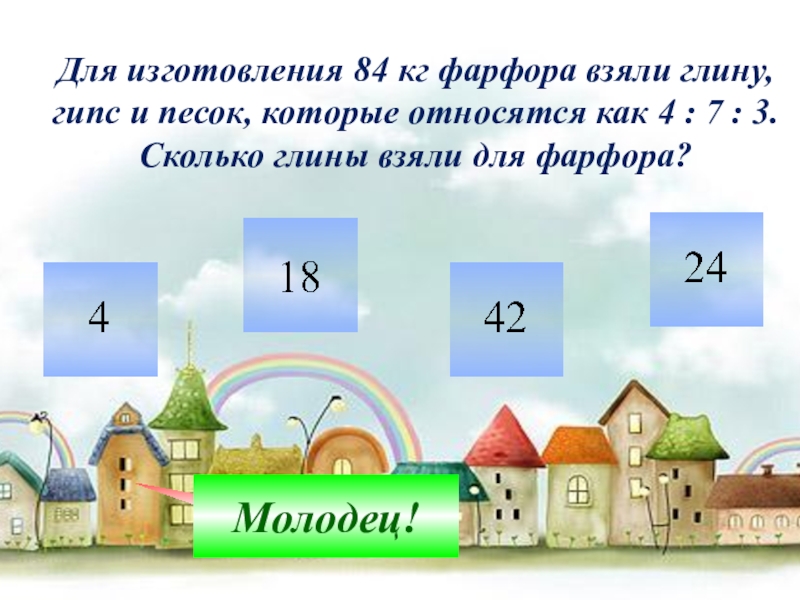 Для изготовления 84 кг фарфора взяли глину, гипс и песок, которые относятся как 4 : 7 : 3. Сколько глины взяли для фарфора?

4

18

42

24

Молодец!